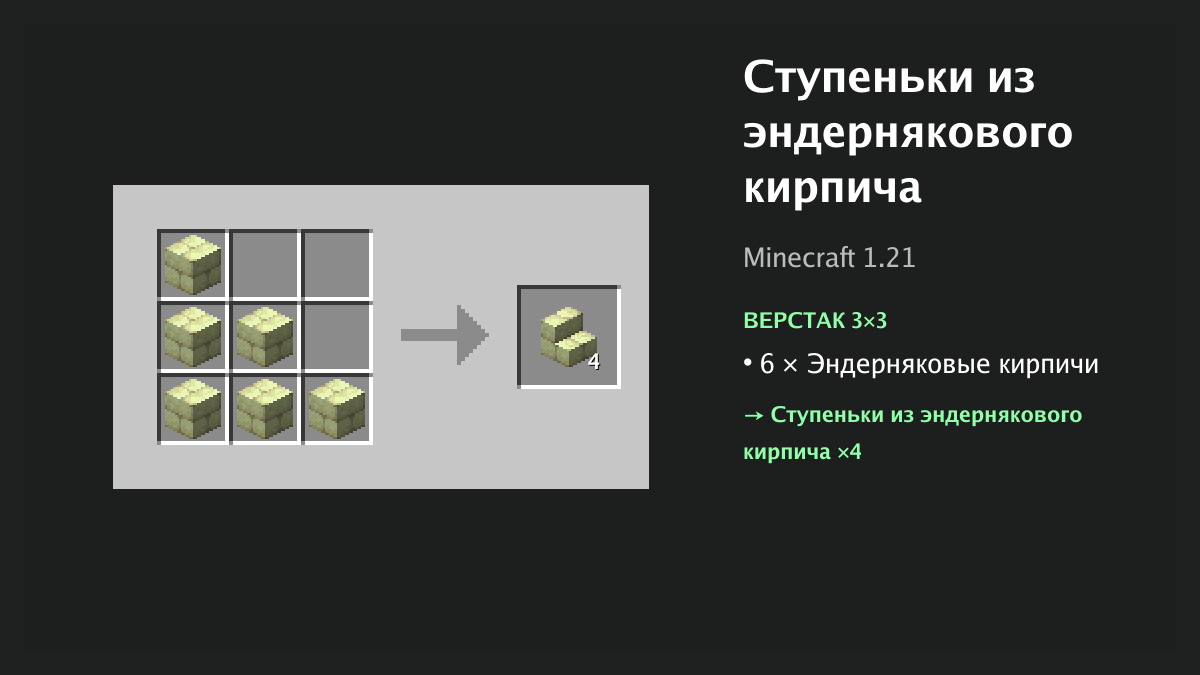 4

Ступеньки из эндернякового кирпича

Minecraft 1.21

ВЕРСТАК 3×3

• 6 × Эндерняковые кирпичи

→ Ступеньки из эндернякового кирпича ×4